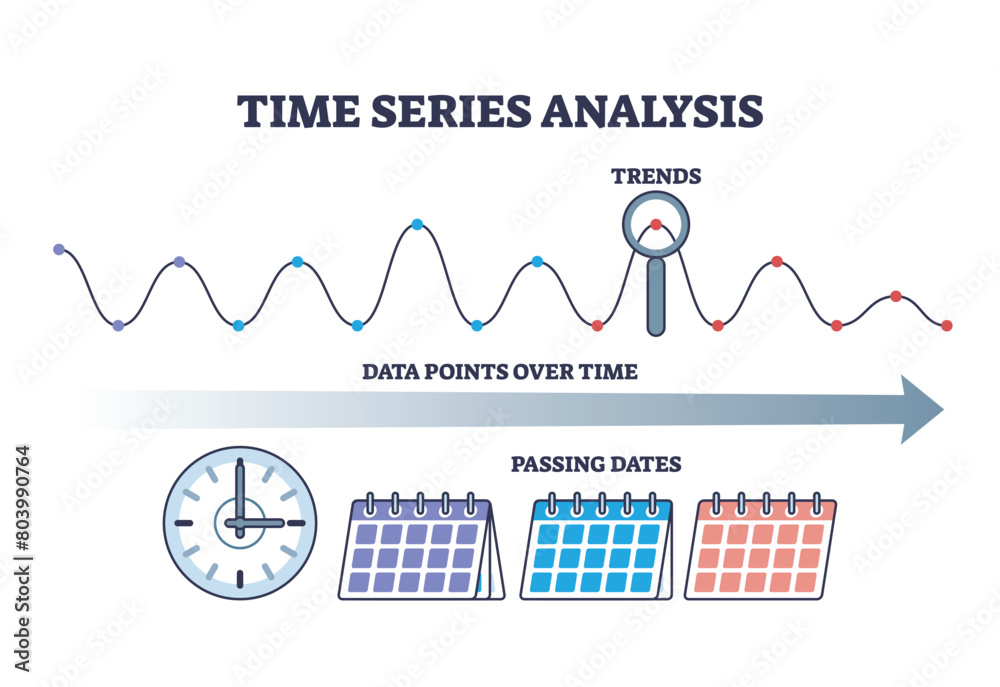 TIME SERIES ANALYSIS

TRENDS

DATA POINTS OVER TIME

PASSING DATES

Adobe Stock | #803990764